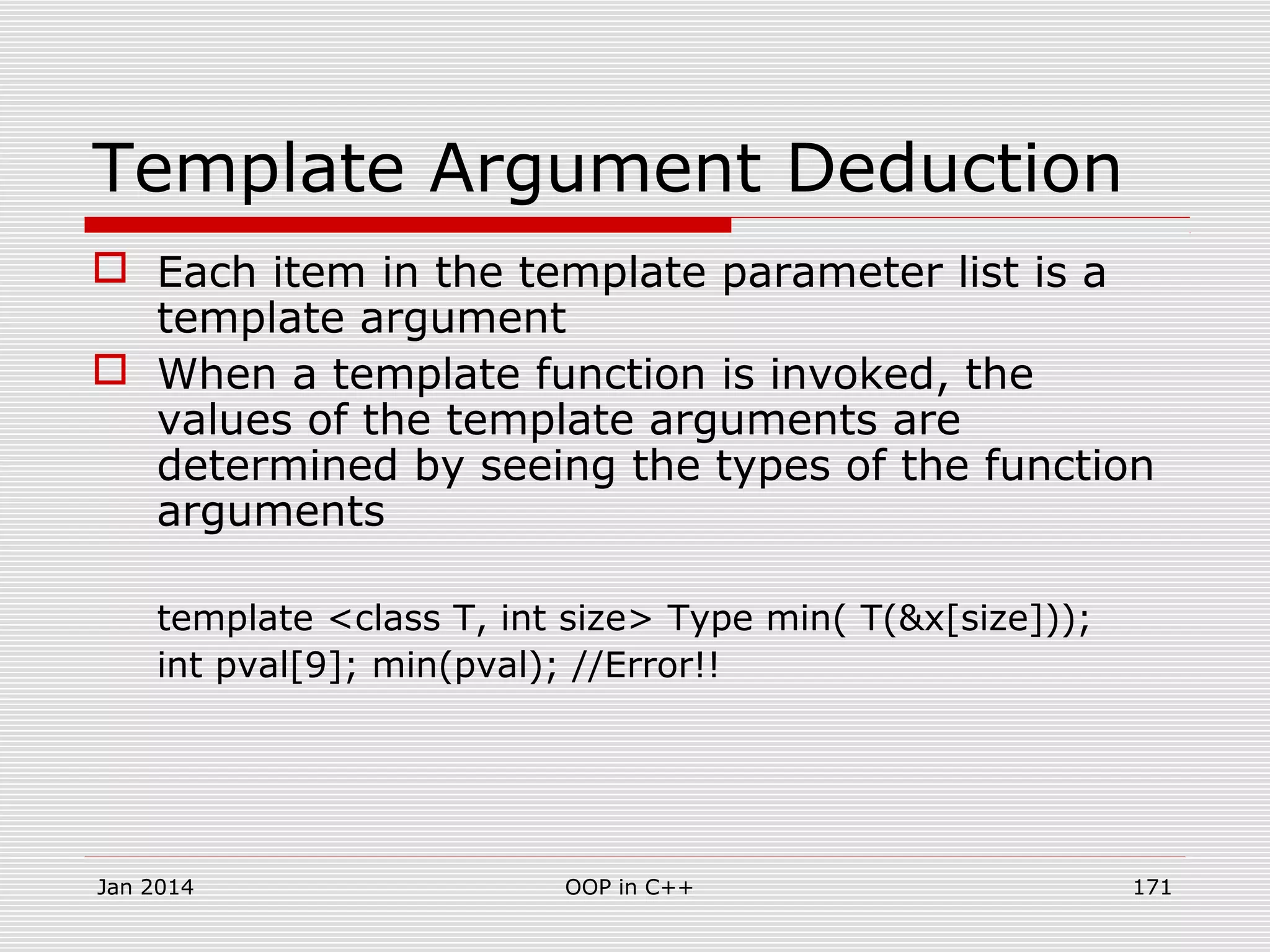 Template Argument Deduction

Each item in the template parameter list is a template argument

When a template function is invoked, the values of the template arguments are determined by seeing the types of the function arguments

template <class T, int size> Type min( T(&x[size]));
int pval[9]; min(pval); //Error!!

Jan 2014

OOP in C++

171